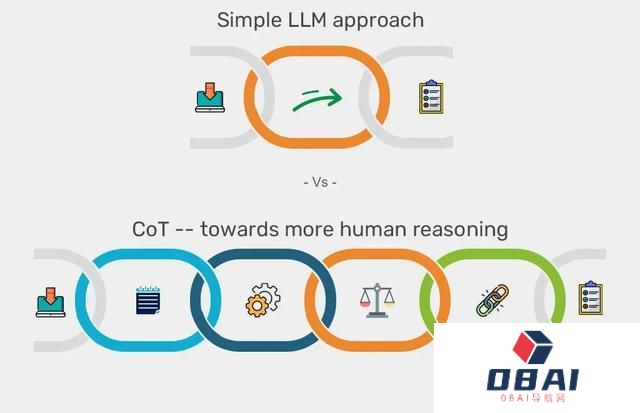 Simple LLM approach

- Vs -

CoT -- towards more human reasoning

OBAI
OBAI导航网